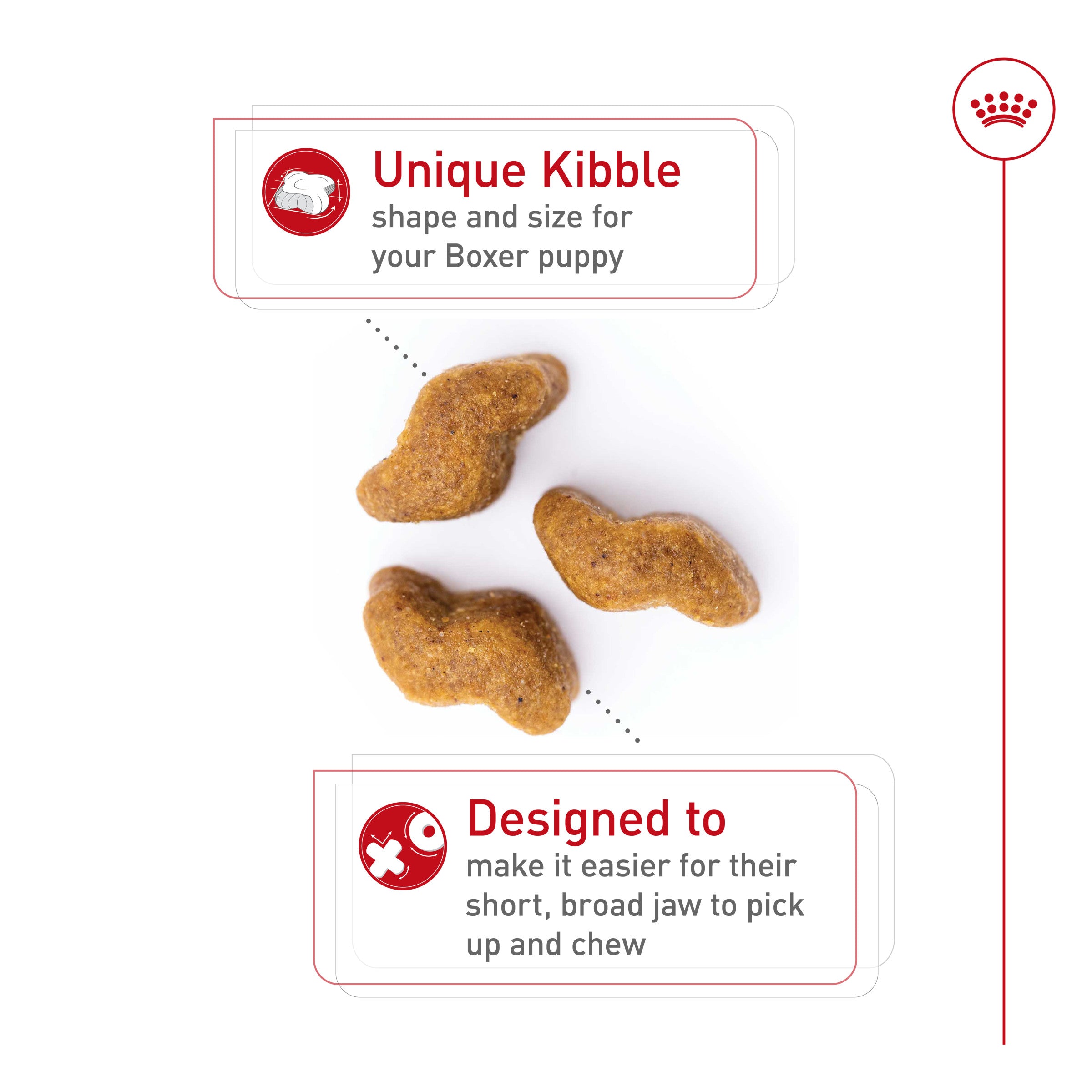 Unique Kibble
shape and size for your Boxer puppy

Designed to
make it easier for their short, broad jaw to pick up and chew